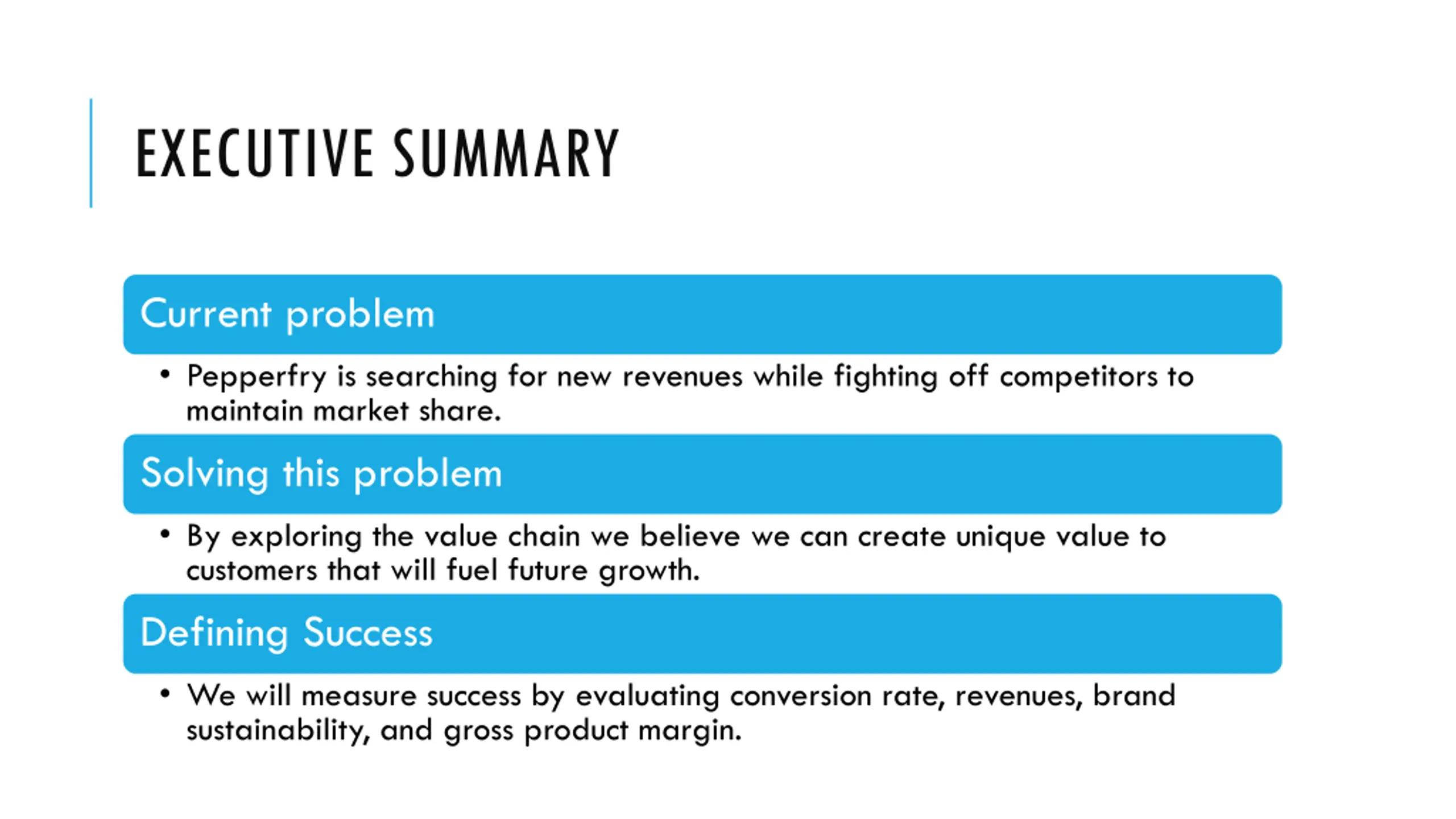 EXECUTIVE SUMMARY

Current problem

• Pepperfry is searching for new revenues while fighting off competitors to maintain market share.

Solving this problem

• By exploring the value chain we believe we can create unique value to customers that will fuel future growth.

Defining Success

• We will measure success by evaluating conversion rate, revenues, brand sustainability, and gross product margin.